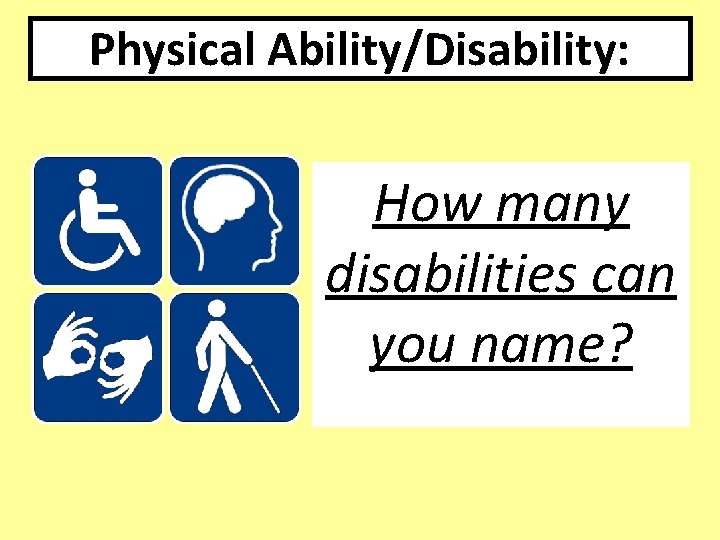 Physical Ability/Disability:

How many disabilities can you name?